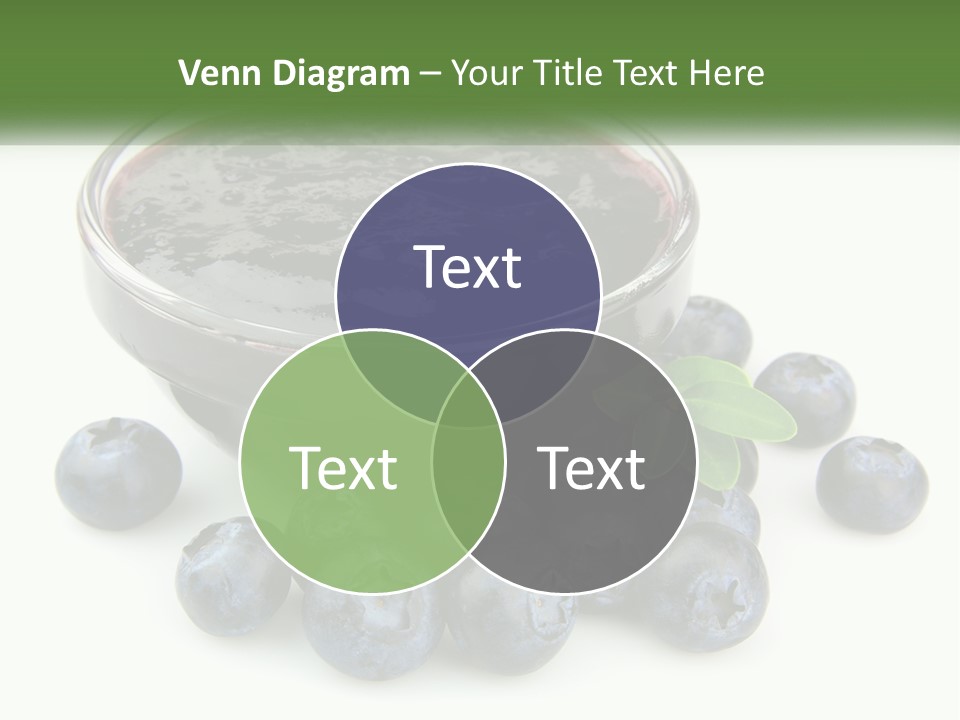 Venn Diagram – Your Title Text Here

Text

Text

Text